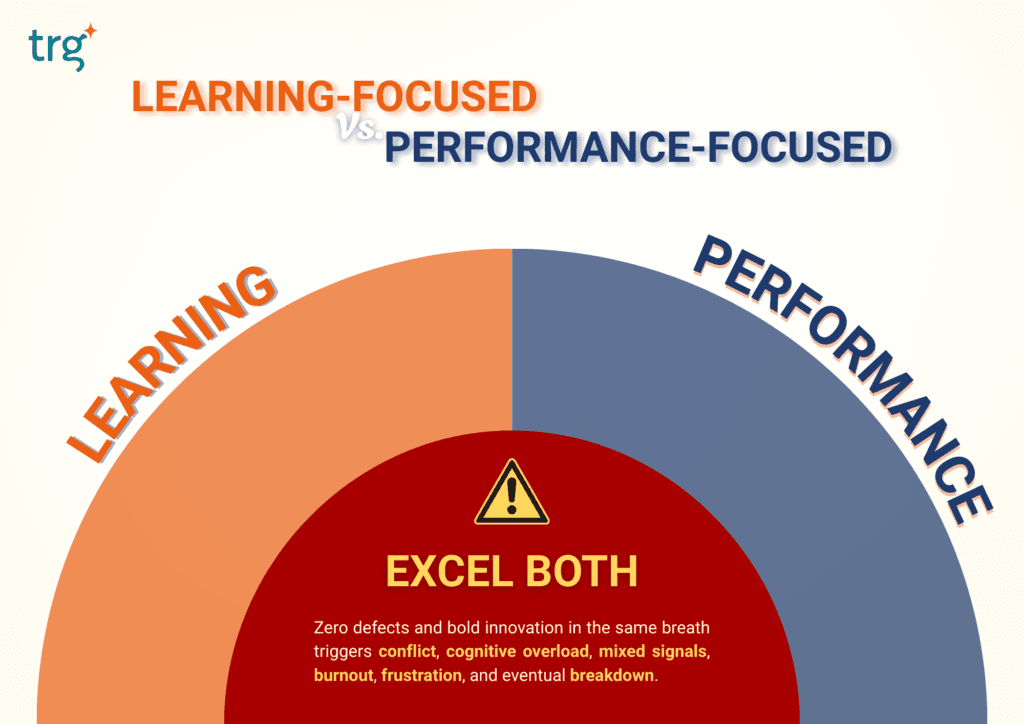 trg

LEARNING-FOCUSED

Vs.

PERFORMANCE-FOCUSED

LEARNING

PERFORMANCE

EXCEL BOTH

Zero defects and bold innovation in the same breath triggers conflict, cognitive overload, mixed signals, burnout, frustration, and eventual breakdown.